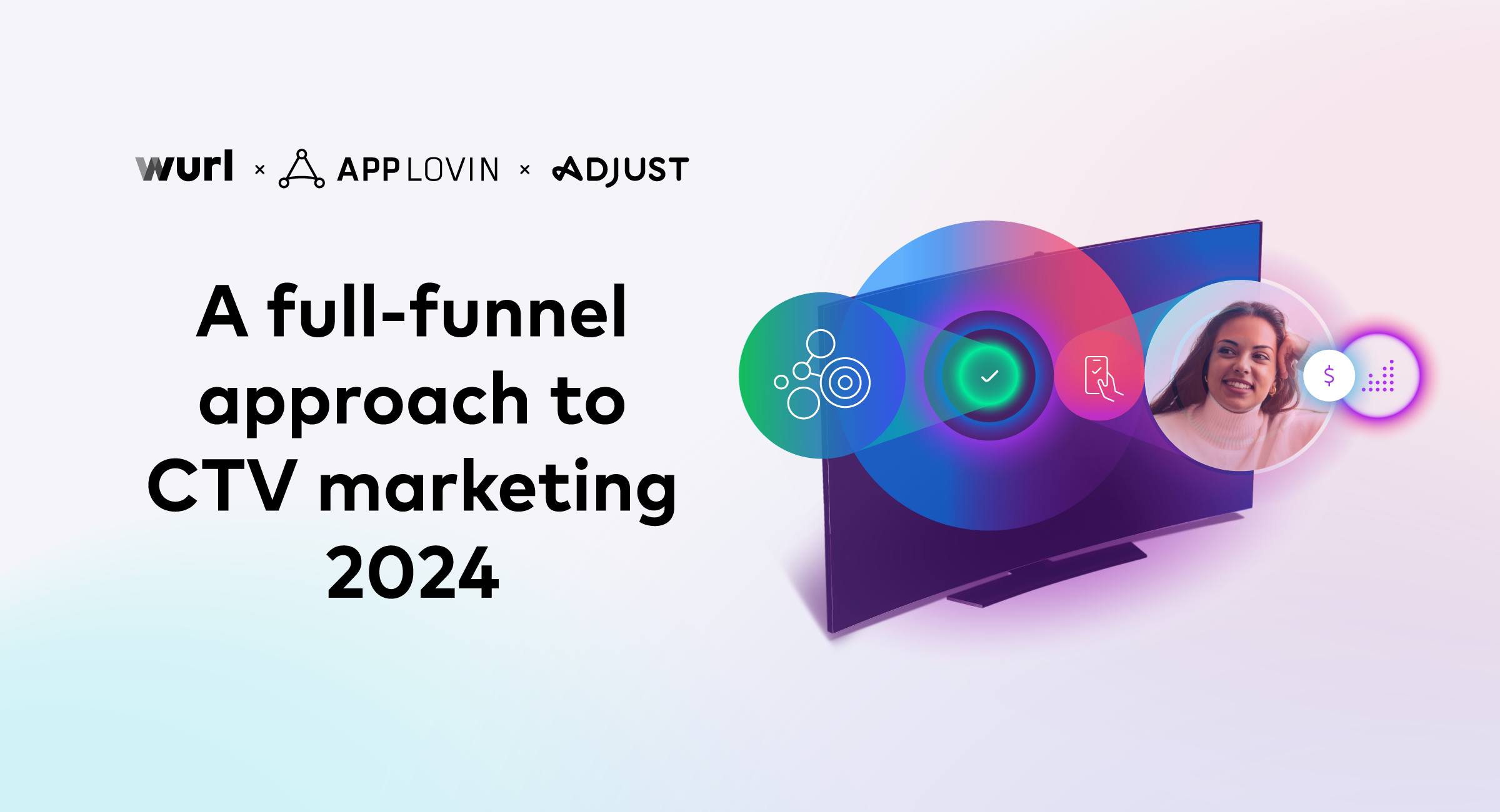 wurl × APPLOVIN × ADJUST

A full-funnel approach to CTV marketing 2024

$